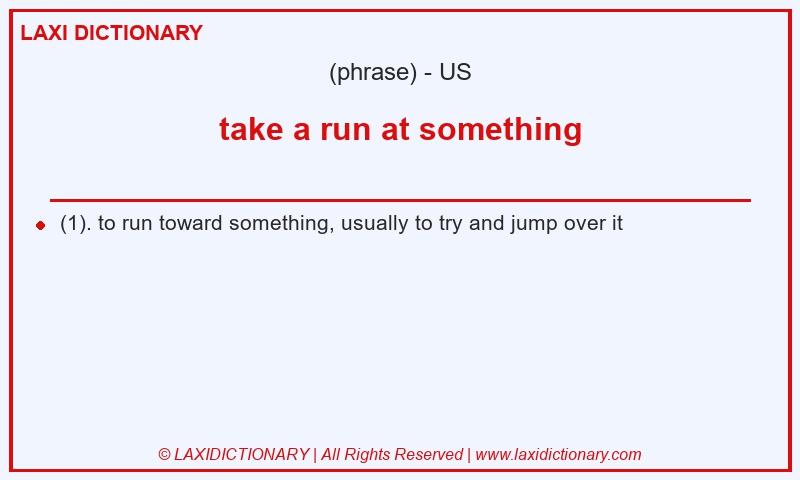 LAXI DICTIONARY

(phrase) - US

take a run at something

(1). to run toward something, usually to try and jump over it

© LAXIDICTIONARY | All Rights Reserved | www.laxidictionary.com